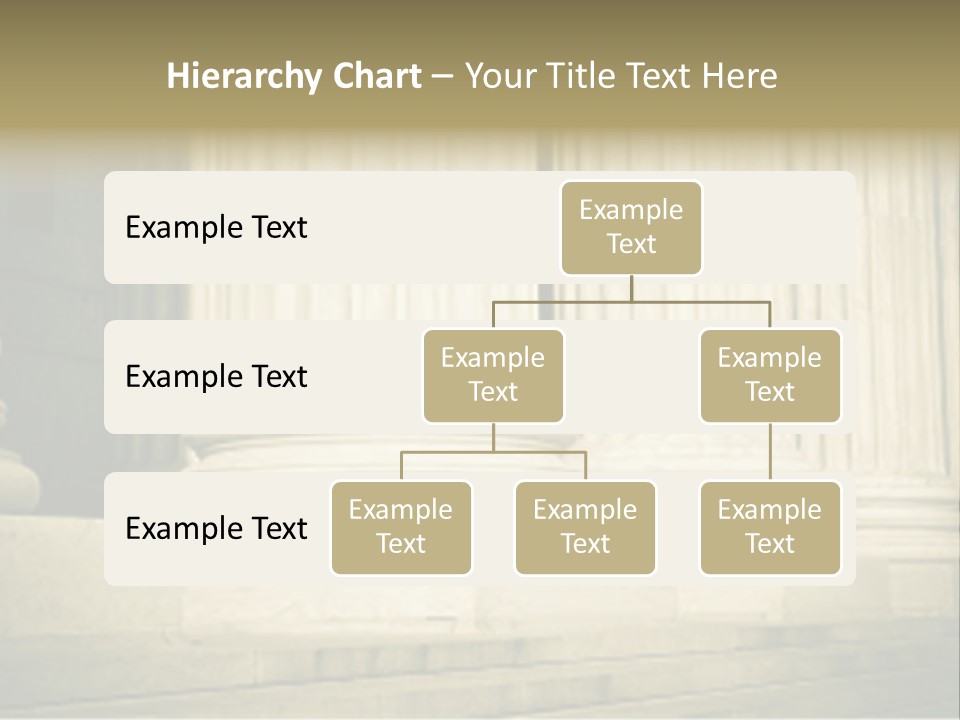 Hierarchy Chart – Your Title Text Here

Example Text

Example Text

Example Text

Example Text

Example Text

Example Text

Example Text

Example Text

Example Text